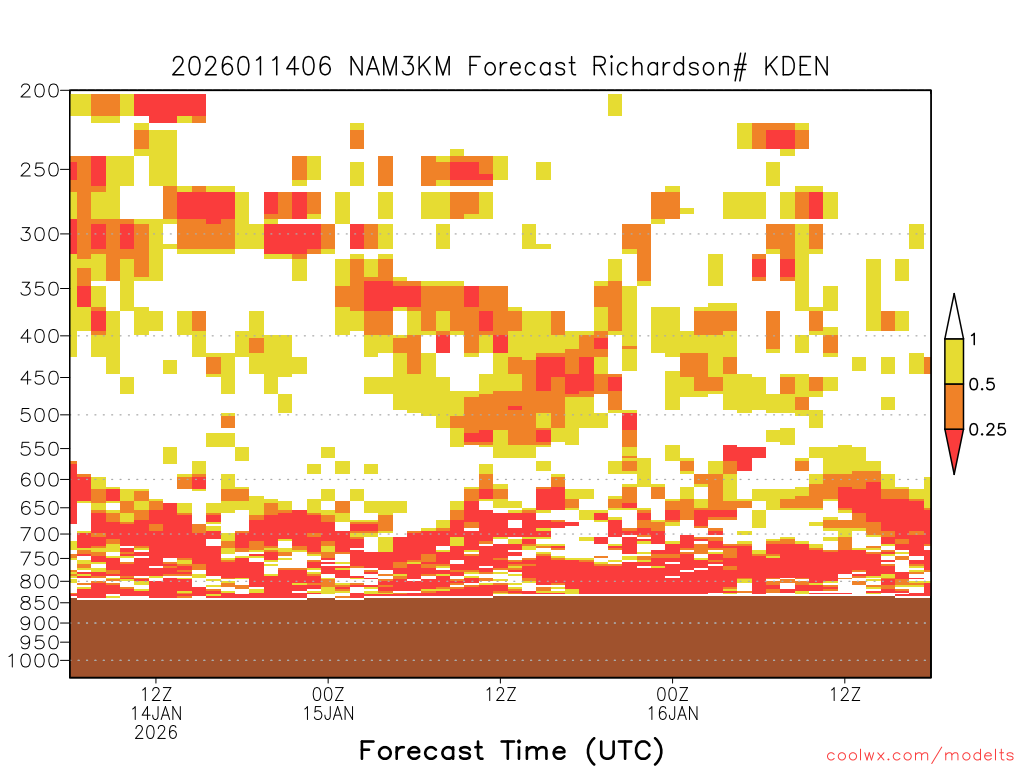 2026011406 NAM3KM Forecast Richardson# KDEN

200
250
300
350
400
450
500
550
600
650
700
750
800
850
900
950
1000

1
0.5
0.25

12Z
14JAN
2026

00Z
15JAN

12Z

00Z
16JAN

12Z

Forecast Time (UTC)

coolwx.com/modelts